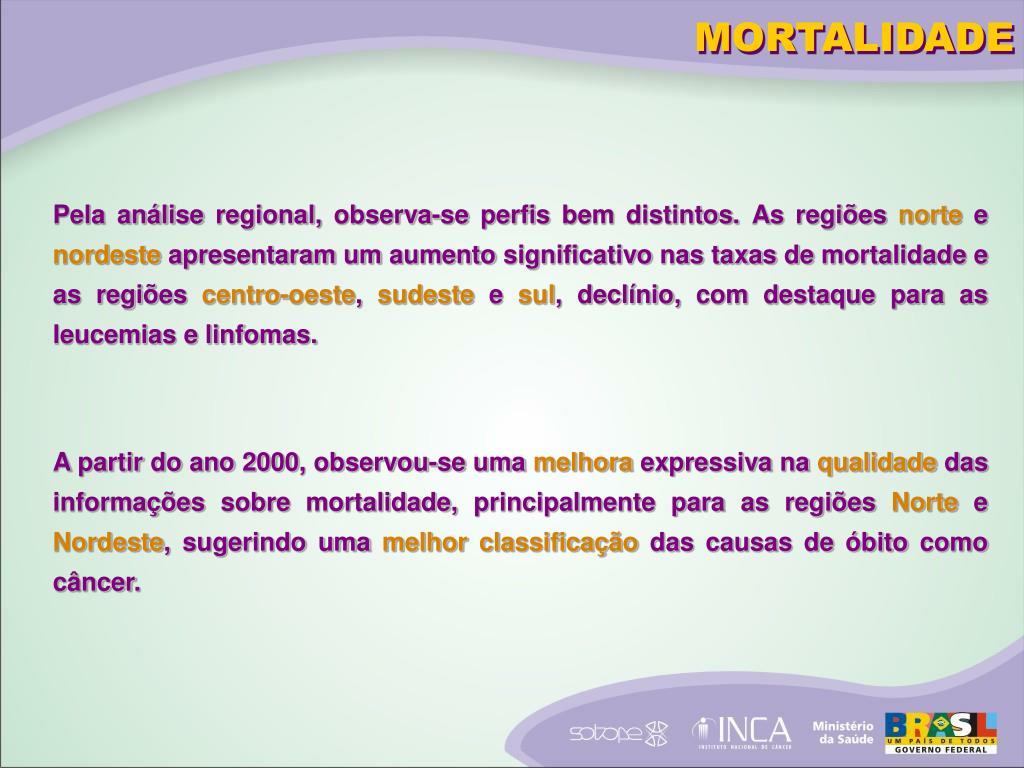 MORTALIDADE

Pela análise regional, observa-se perfis bem distintos. As regiões norte e nordeste apresentaram um aumento significativo nas taxas de mortalidade e as regiões centro-oeste, sudeste e sul, declínio, com destaque para as leucemias e linfomas.

A partir do ano 2000, observou-se uma melhora expressiva na qualidade das informações sobre mortalidade, principalmente para as regiões Norte e Nordeste, sugerindo uma melhor classificação das causas de óbito como câncer.

sobope

INCA
INSTITUTO NACIONAL DE CÂNCER

Ministério da Saúde

BRASIL
UM PAÍS DE TODOS
GOVERNO FEDERAL